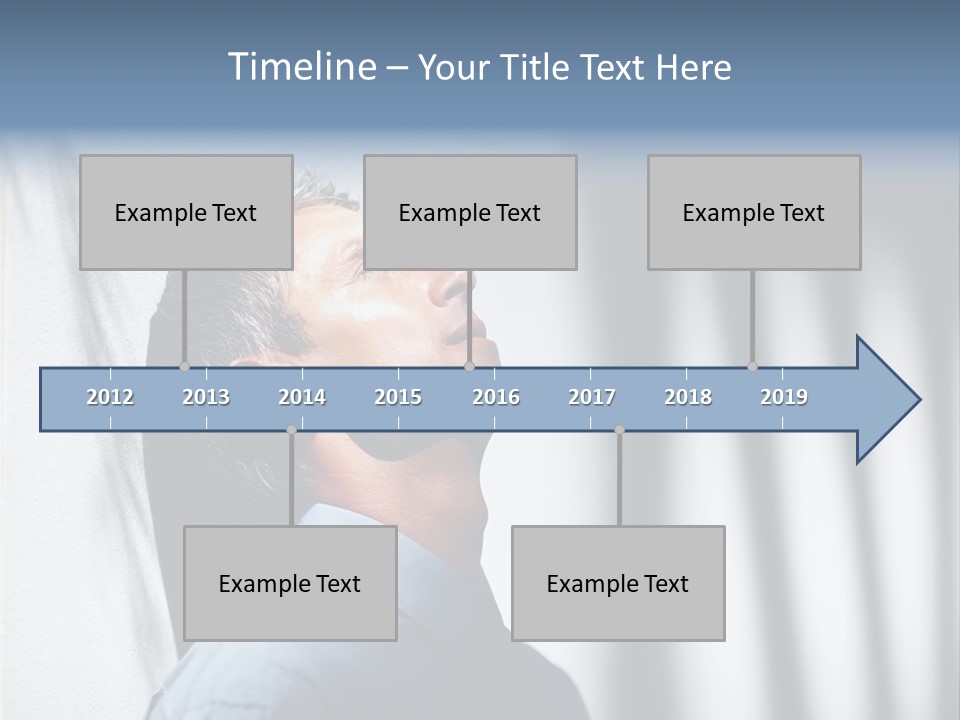 Timeline – Your Title Text Here

Example Text

Example Text

Example Text

2012 2013 2014 2015 2016 2017 2018 2019

Example Text

Example Text